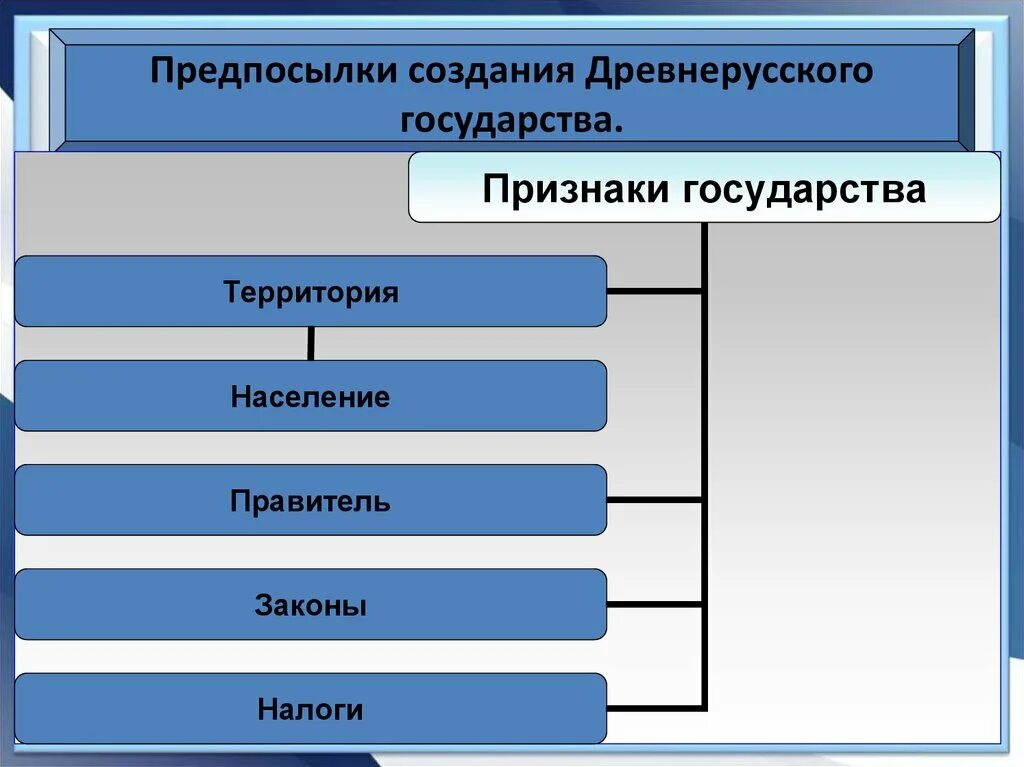 Предпосылки создания Древнерусского государства.

Признаки государства

Территория

Население

Правитель

Законы

Налоги